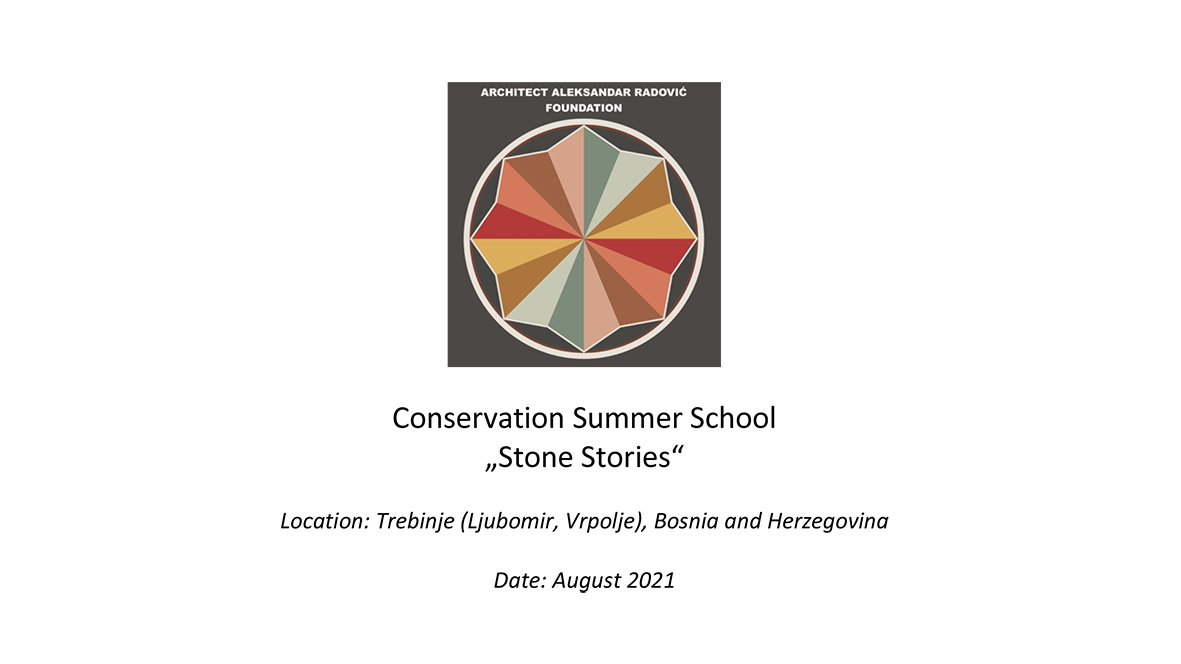 ARCHITECT ALEKSANDAR RADOVIĆ
FOUNDATION

Conservation Summer School
„Stone Stories“

Location: Trebinje (Ljubomir, Vrpolje), Bosnia and Herzegovina

Date: August 2021